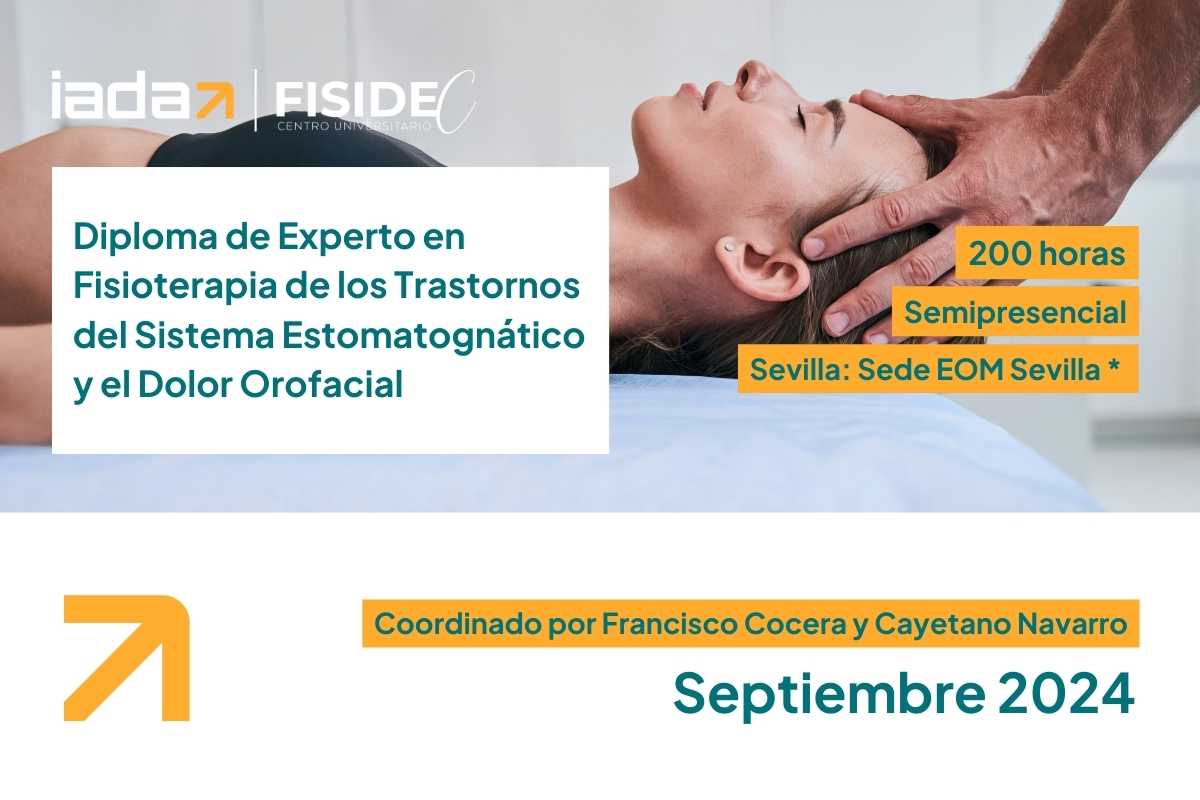 iada | FISIDEC
CENTRO UNIVERSITARIO

Diploma de Experto en Fisioterapia de los Trastornos del Sistema Estomatognático y el Dolor Orofacial

200 horas

Semipresencial

Sevilla: Sede EOM Sevilla *

Coordinado por Francisco Cocera y Cayetano Navarro

Septiembre 2024